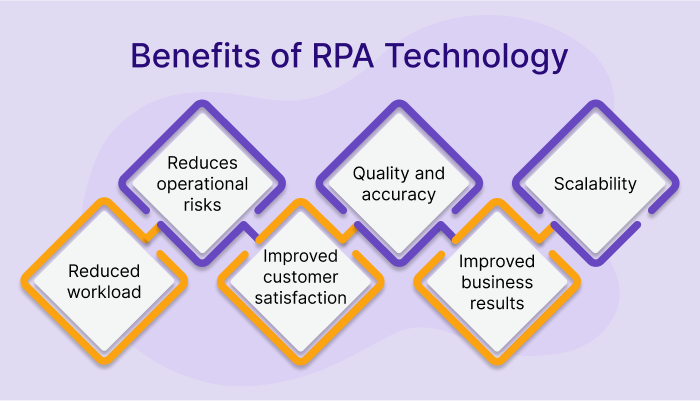 Benefits of RPA Technology

Reduced workload

Reduces operational risks

Improved customer satisfaction

Quality and accuracy

Improved business results

Scalability